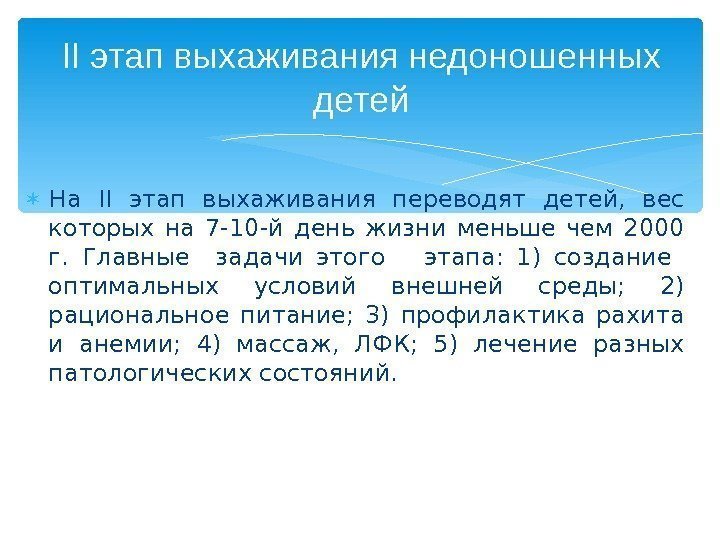 II этап выхаживания недоношенных детей

На II этап выхаживания переводят детей, вес которых на 7-10-й день жизни меньше чем 2000 г. Главные задачи этого этапа: 1) создание оптимальных условий внешней среды; 2) рациональное питание; 3) профилактика рахита и анемии; 4) массаж, ЛФК; 5) лечение разных патологических состояний.